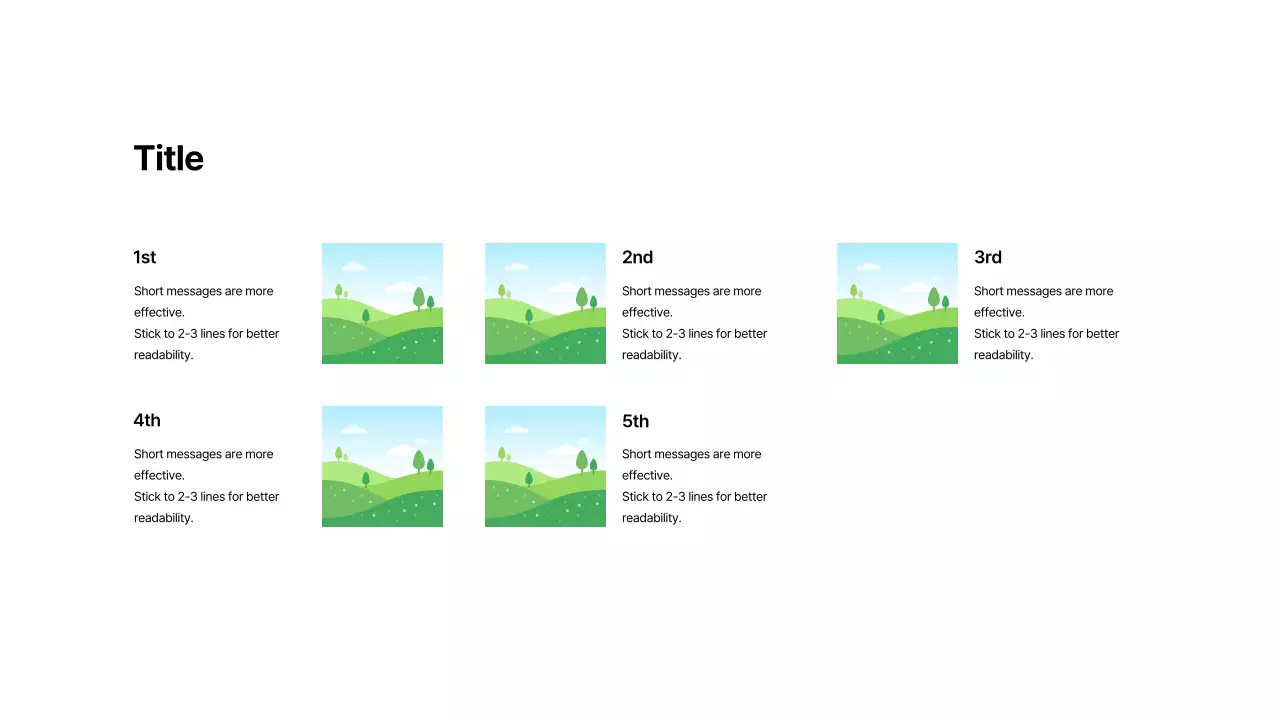 Title

1st

Short messages are more effective.
Stick to 2-3 lines for better readability.

2nd

Short messages are more effective.
Stick to 2-3 lines for better readability.

3rd

Short messages are more effective.
Stick to 2-3 lines for better readability.

4th

Short messages are more effective.
Stick to 2-3 lines for better readability.

5th

Short messages are more effective.
Stick to 2-3 lines for better readability.